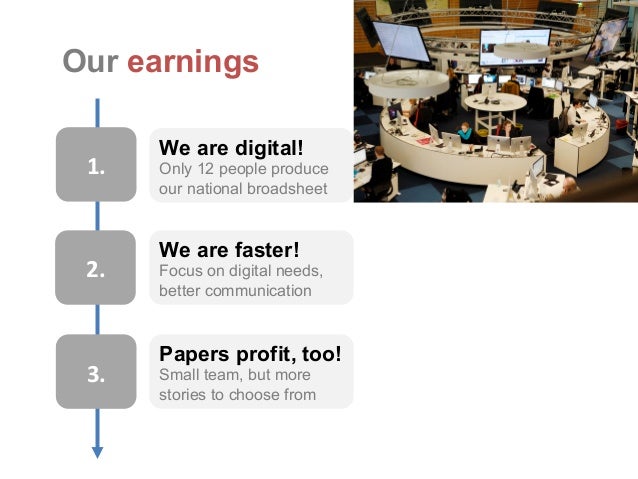 Our earnings

1.

We are digital!
Only 12 people produce our national broadsheet

2.

We are faster!
Focus on digital needs, better communication

3.

Papers profit, too!
Small team, but more stories to choose from